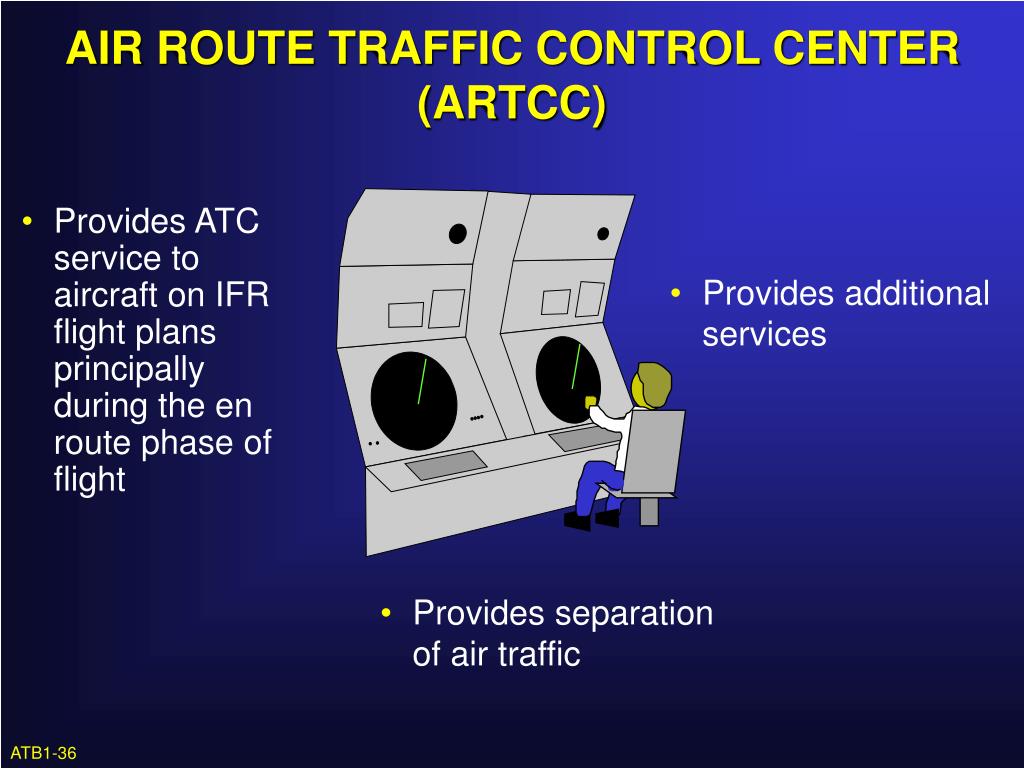 AIR ROUTE TRAFFIC CONTROL CENTER (ARTCC)

• Provides ATC service to aircraft on IFR flight plans principally during the en route phase of flight

• Provides additional services

• Provides separation of air traffic

ATB1-36